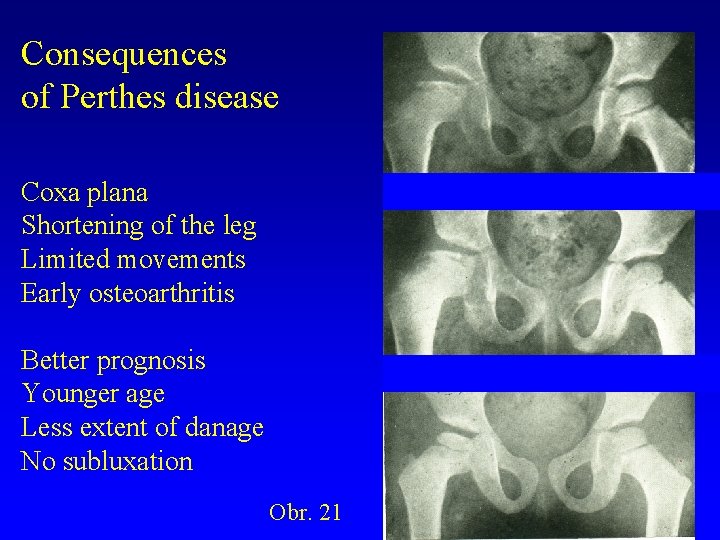 Consequences
of Perthes disease

Coxa plana
Shortening of the leg
Limited movements
Early osteoarthritis

Better prognosis
Younger age
Less extent of danage
No subluxation

Obr. 21